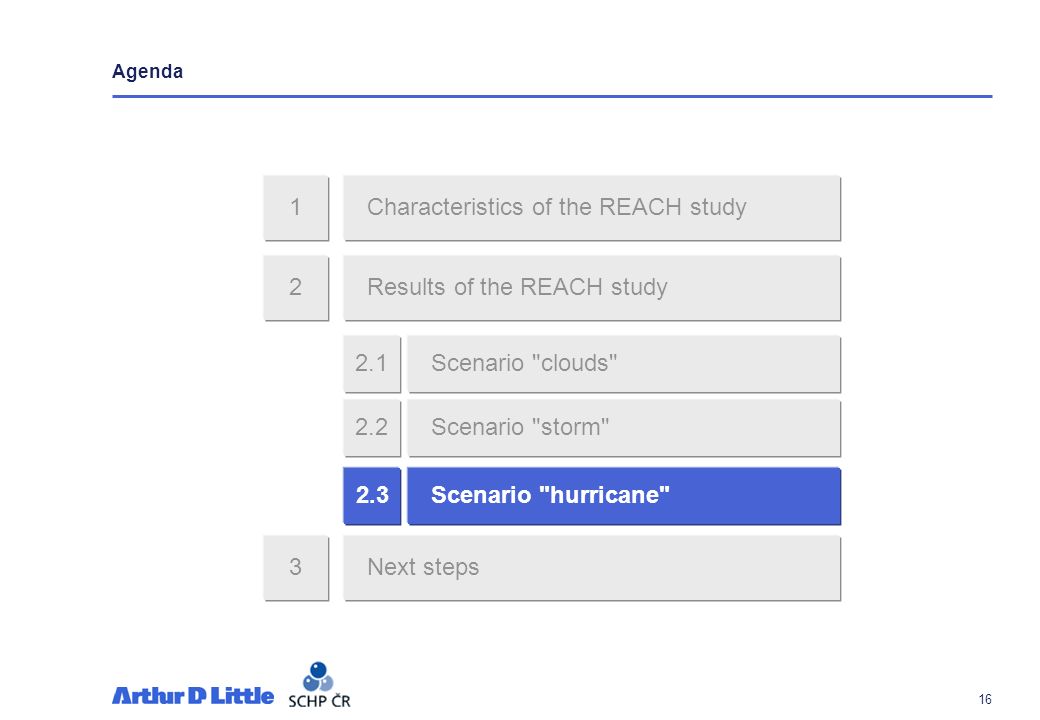 Agenda

1 Characteristics of the REACH study

2 Results of the REACH study

2.1 Scenario "clouds"

2.2 Scenario "storm"

2.3 Scenario "hurricane"

3 Next steps

Arthur D Little SCHP ČR

16